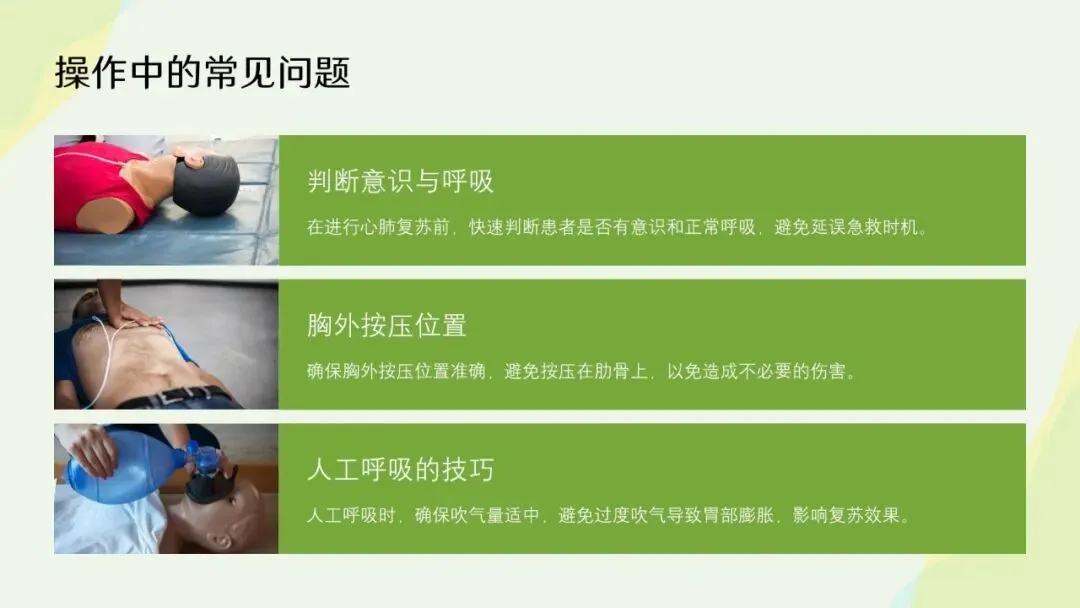 操作中的常见问题

判断意识与呼吸

在进行心肺复苏前，快速判断患者是否有意识和正常呼吸，避免延误急救时机。

胸外按压位置

确保胸外按压位置准确，避免按压在肋骨上，以免造成不必要的伤害。

人工呼吸的技巧

人工呼吸时，确保吹气量适中，避免过度吹气导致胃部膨胀，影响复苏效果。